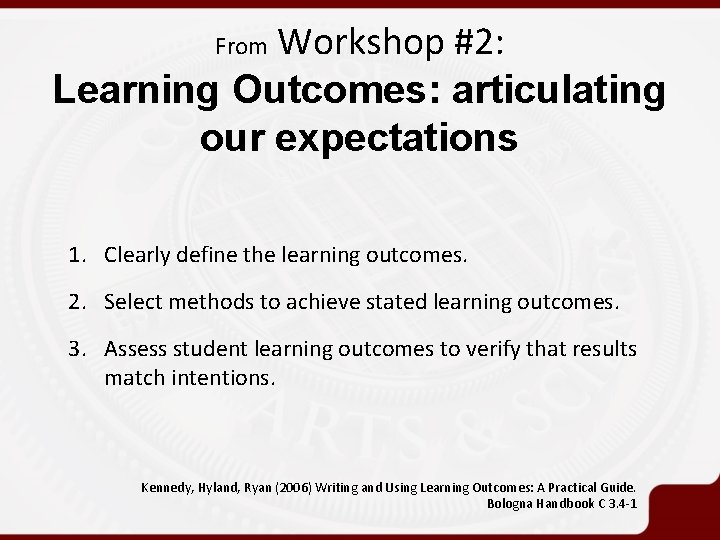 From Workshop #2:
Learning Outcomes: articulating our expectations

1. Clearly define the learning outcomes.
2. Select methods to achieve stated learning outcomes.
3. Assess student learning outcomes to verify that results match intentions.

Kennedy, Hyland, Ryan (2006) Writing and Using Learning Outcomes: A Practical Guide. Bologna Handbook C 3.4-1